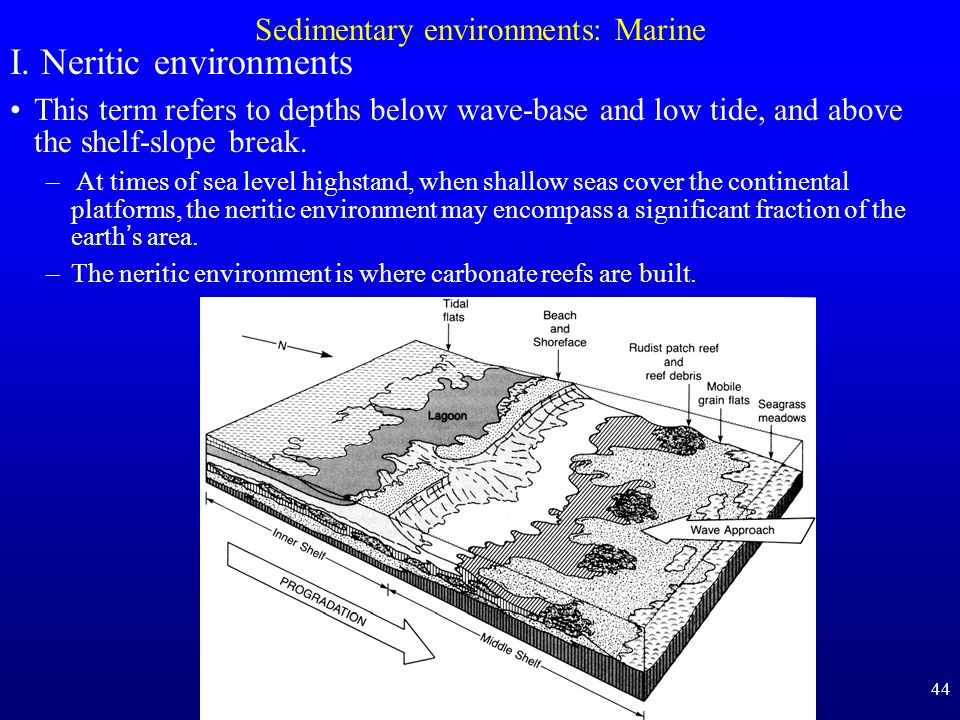 Sedimentary environments: Marine

I. Neritic environments

• This term refers to depths below wave-base and low tide, and above the shelf-slope break.

– At times of sea level highstand, when shallow seas cover the continental platforms, the neritic environment may encompass a significant fraction of the earth's area.

– The neritic environment is where carbonate reefs are built.

N

Tidal flats

Beach and Shoreface

Rudist patch reef and reef debris

Mobile grain flats

Seagrass meadows

Lagoon

Wave Approach

Inner Shelf

PROGRADATION

Middle Shelf

44